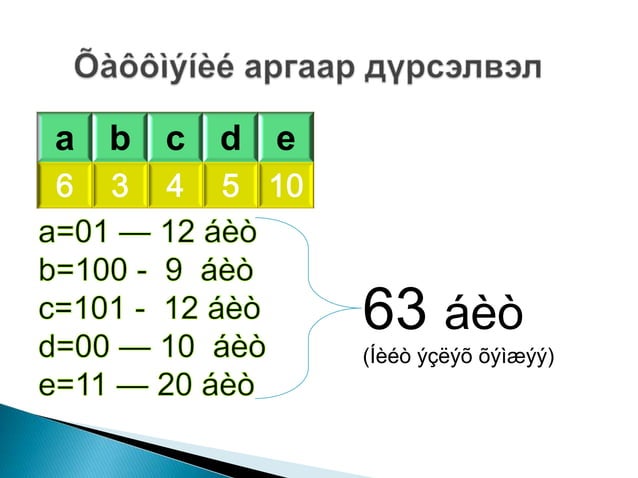 Õàôôìýíèé аргаар дүрсэлвэл

| a | b | c | d | e |
|---|---|---|---|---|
| 6 | 3 | 4 | 5 | 10 |

a=01 — 12 áèò
b=100 - 9 áèò
c=101 - 12 áèò
d=00 — 10 áèò
e=11 — 20 áèò

63 áèò
(Íèéò ýçëýõ õýìæýý)